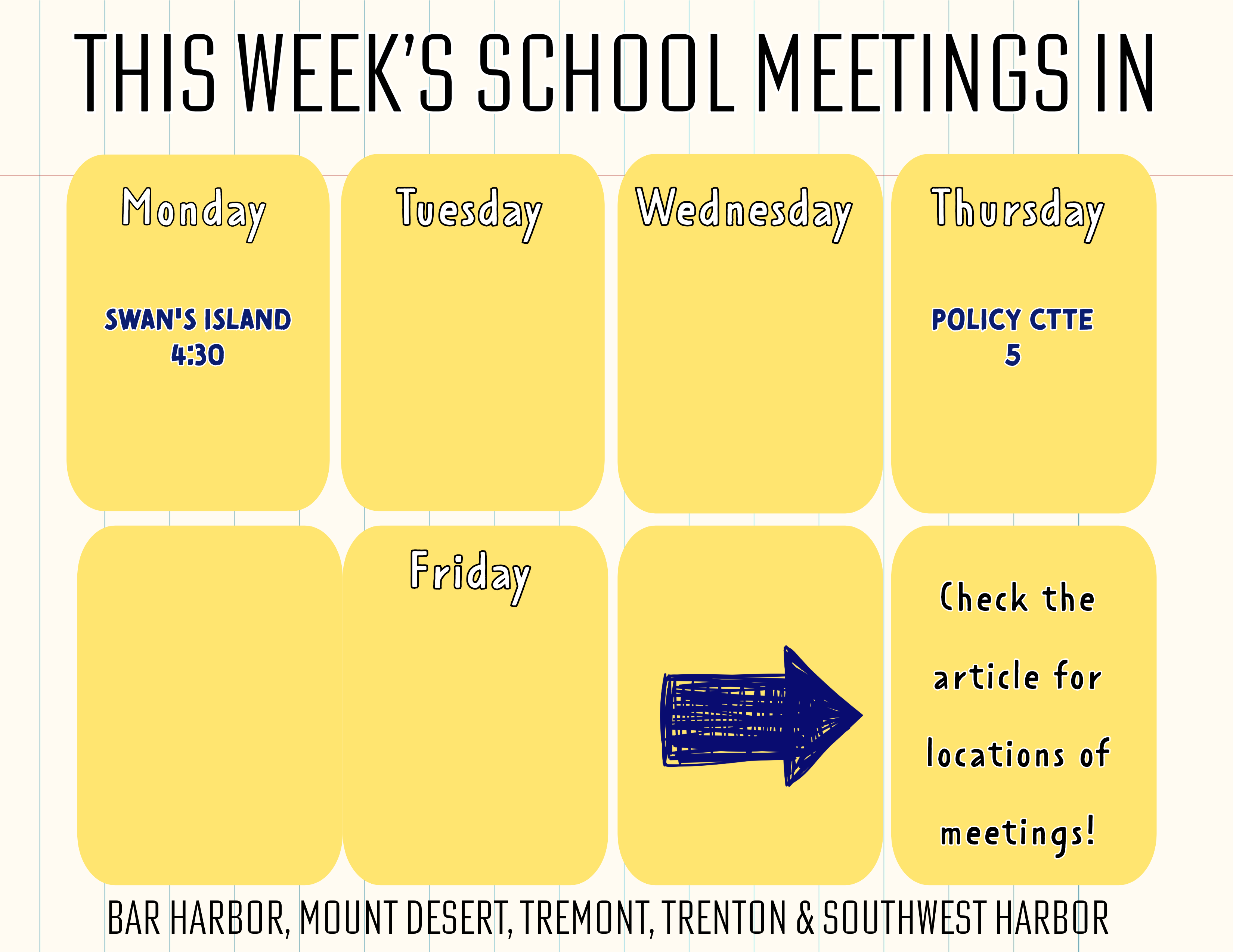 THIS WEEK'S SCHOOL MEETINGS IN

Monday

SWAN'S ISLAND
4:30

Tuesday

Wednesday

Thursday

POLICY CTTE
5

Friday

Check the article for locations of meetings!

BAR HARBOR, MOUNT DESERT, TREMONT, TRENTON & SOUTHWEST HARBOR